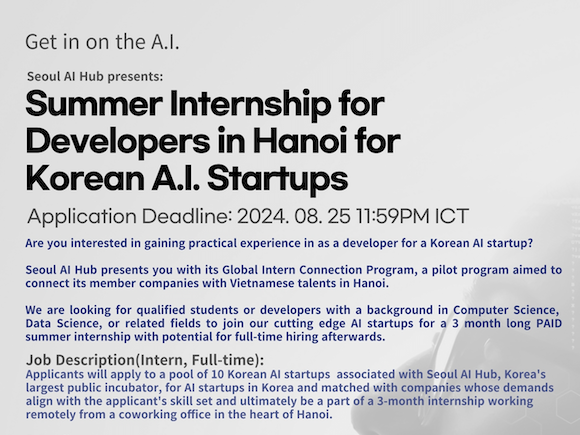 Get in on the A.I.

Seoul AI Hub presents:

Summer Internship for Developers in Hanoi for Korean A.I. Startups

Application Deadline: 2024. 08. 25 11:59PM ICT

Are you interested in gaining practical experience in as a developer for a Korean AI startup?

Seoul AI Hub presents you with its Global Intern Connection Program, a pilot program aimed to connect its member companies with Vietnamese talents in Hanoi.

We are looking for qualified students or developers with a background in Computer Science, Data Science, or related fields to join our cutting edge AI startups for a 3 month long PAID summer internship with potential for full-time hiring afterwards.

Job Description(Intern, Full-time):

Applicants will apply to a pool of 10 Korean AI startups associated with Seoul AI Hub, Korea's largest public incubator, for AI startups in Korea and matched with companies whose demands align with the applicant's skill set and ultimately be a part of a 3-month internship working remotely from a coworking office in the heart of Hanoi.